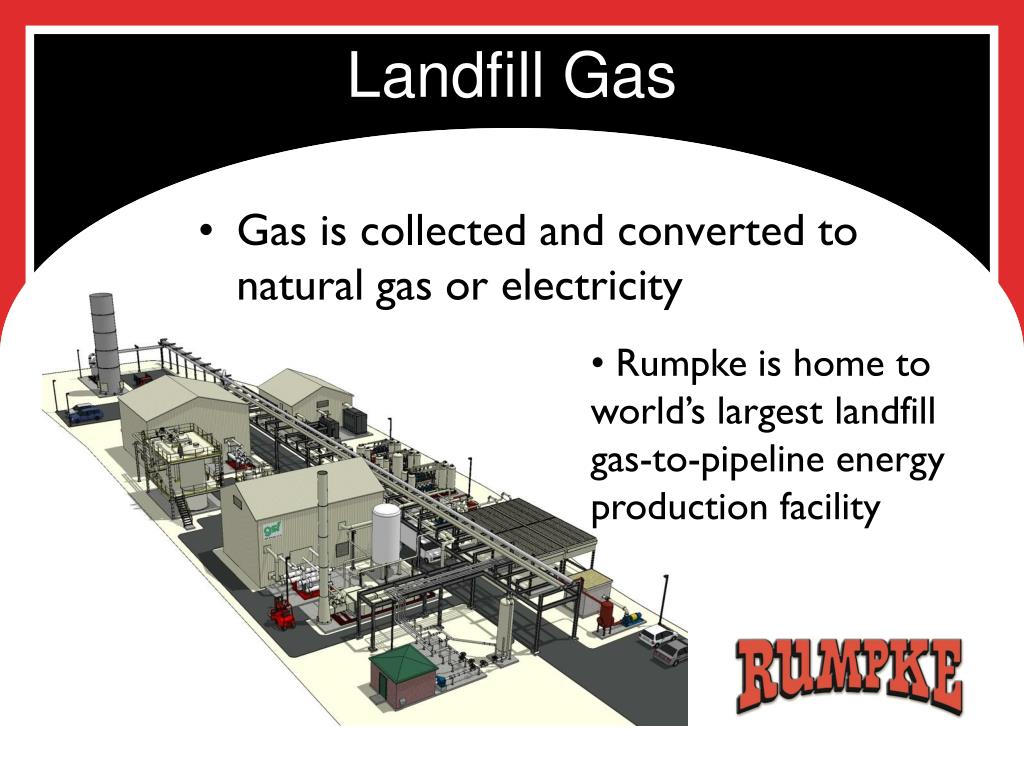 Landfill Gas

• Gas is collected and converted to natural gas or electricity

• Rumpke is home to world's largest landfill gas-to-pipeline energy production facility

RUMPKE